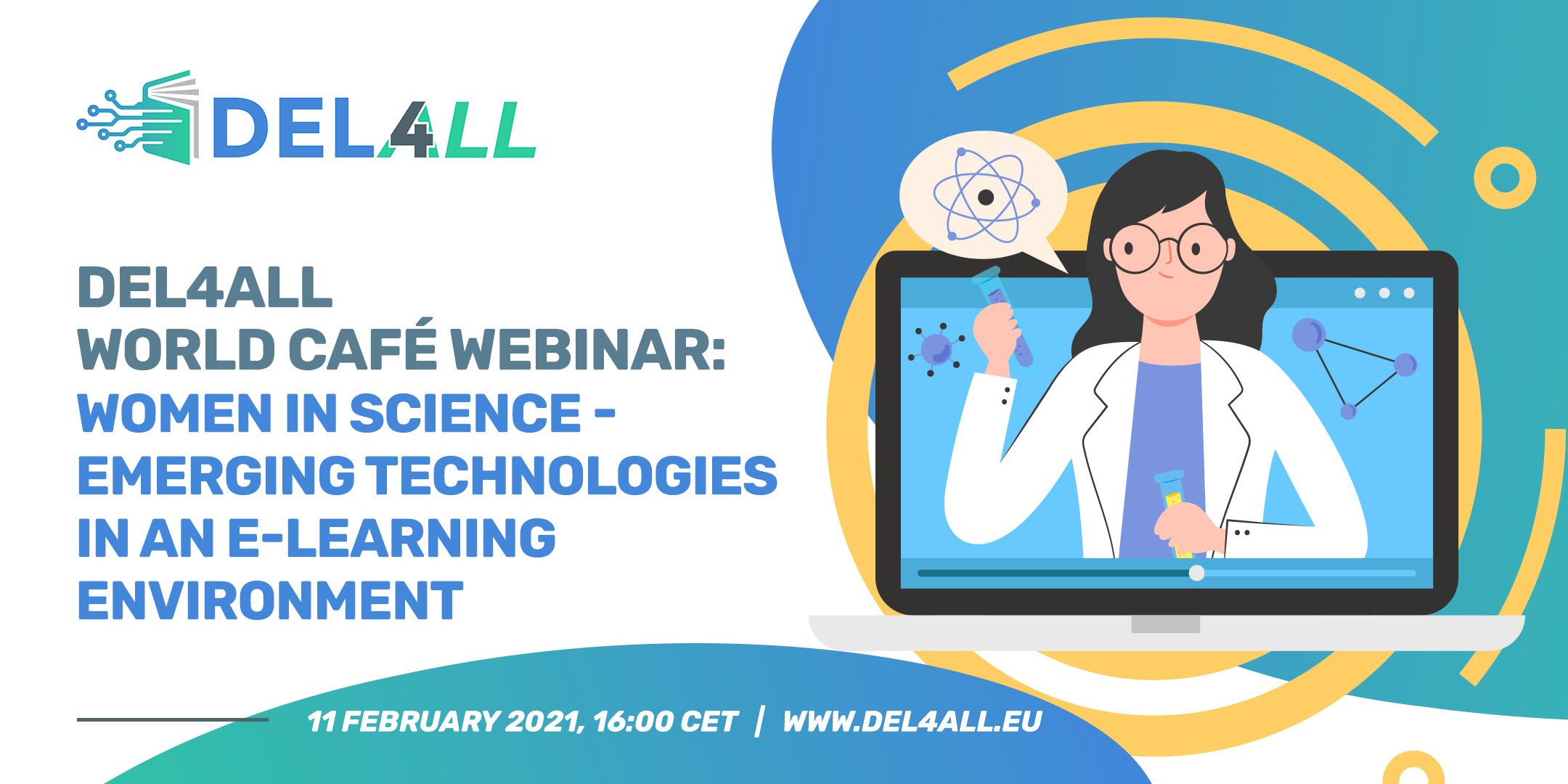 DEL4ALL

DEL4ALL
WORLD CAFÉ WEBINAR:
WOMEN IN SCIENCE - EMERGING TECHNOLOGIES IN AN E-LEARNING ENVIRONMENT

11 FEBRUARY 2021, 16:00 CET | WWW.DEL4ALL.EU